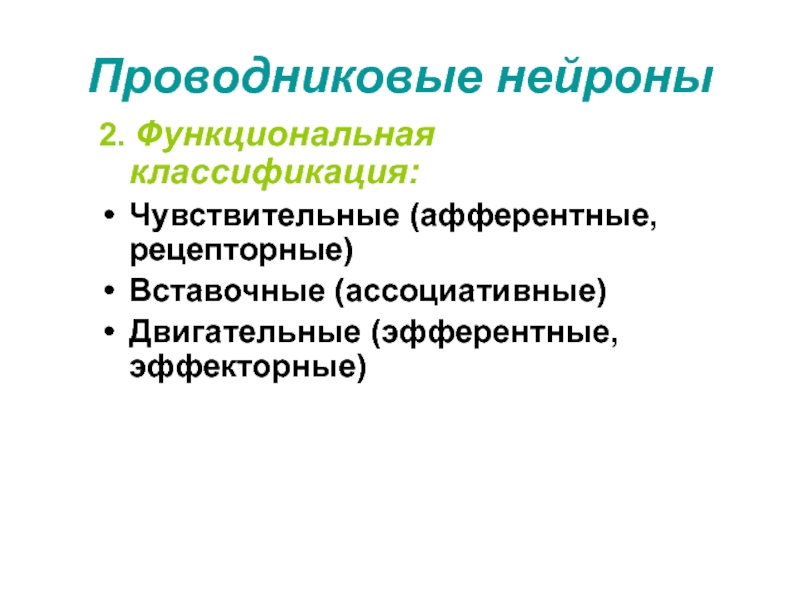 Проводниковые нейроны

2. Функциональная классификация:

• Чувствительные (афферентные, рецепторные)
• Вставочные (ассоциативные)
• Двигательные (эфферентные, эффекторные)